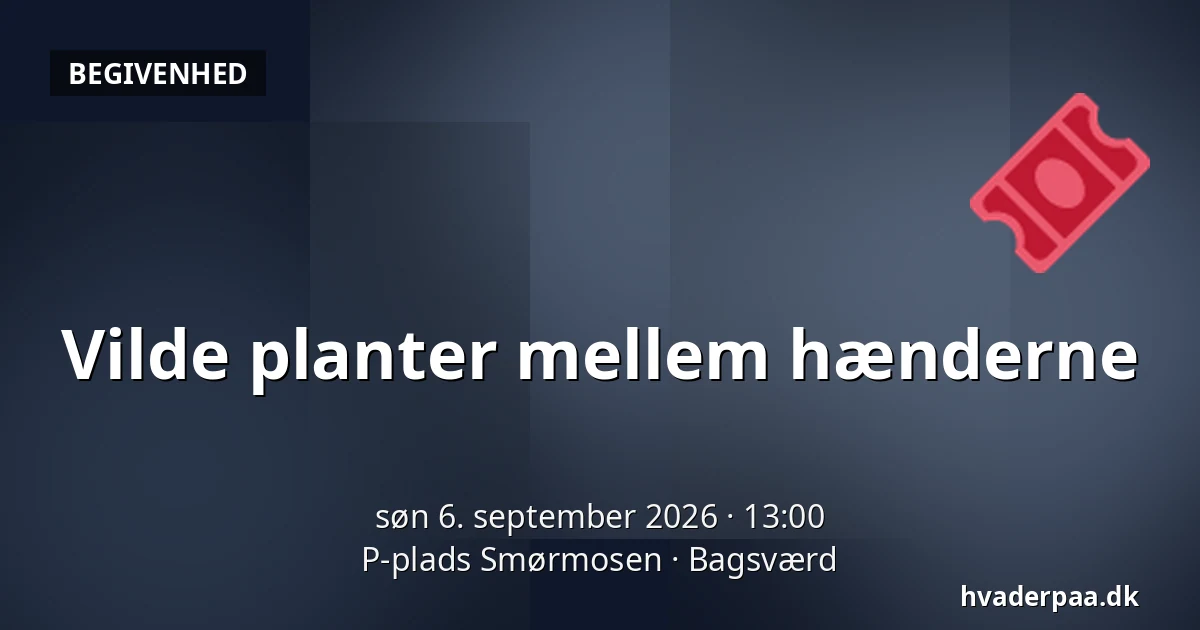 BEGIVENHED

Vilde planter mellem hænderne

søn 6. september 2026 · 13:00
P-plads Smørmosen · Bagsværd

hvaderpaa.dk